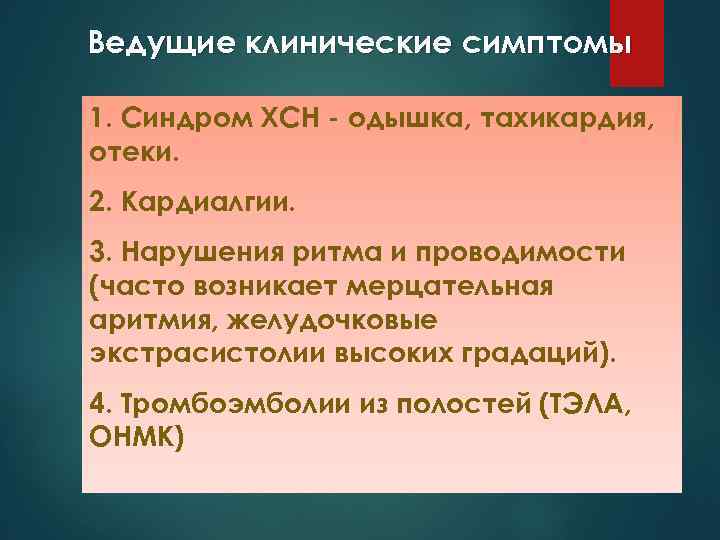 Ведущие клинические симптомы

1. Синдром ХСН - одышка, тахикардия, отеки.

2. Кардиалгии.

3. Нарушения ритма и проводимости (часто возникает мерцательная аритмия, желудочковые экстрасистолии высоких градаций).

4. Тромбоэмболии из полостей (ТЭЛА, ОНМК)